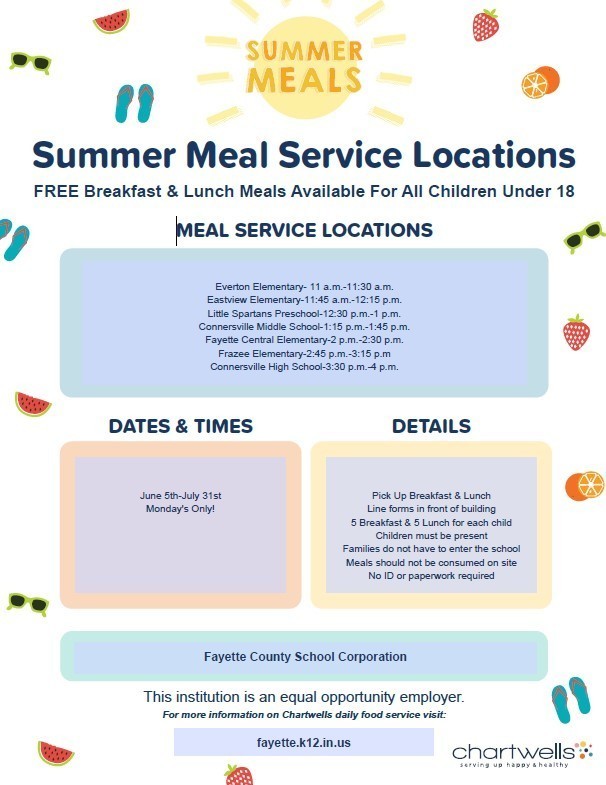 SUMMER MEALS

Summer Meal Service Locations

FREE Breakfast & Lunch Meals Available For All Children Under 18

MEAL SERVICE LOCATIONS

Everton Elementary- 11 a.m.-11:30 a.m.
Eastview Elementary-11:45 a.m.-12:15 p.m.
Little Spartans Preschool-12:30 p.m.-1 p.m.
Connersville Middle School-1:15 p.m.-1:45 p.m.
Fayette Central Elementary-2 p.m.-2:30 p.m.
Frazee Elementary-2:45 p.m.-3:15 p.m
Connersville High School-3:30 p.m.-4 p.m.

DATES & TIMES

June 5th-July 31st
Monday's Only!

DETAILS

Pick Up Breakfast & Lunch
Line forms in front of building
5 Breakfast & 5 Lunch for each child
Children must be present
Families do not have to enter the school
Meals should not be consumed on site
No ID or paperwork required

Fayette County School Corporation

This institution is an equal opportunity employer.

For more information on Chartwells daily food service visit:

fayette.k12.in.us

chartwells
serving up happy & healthy